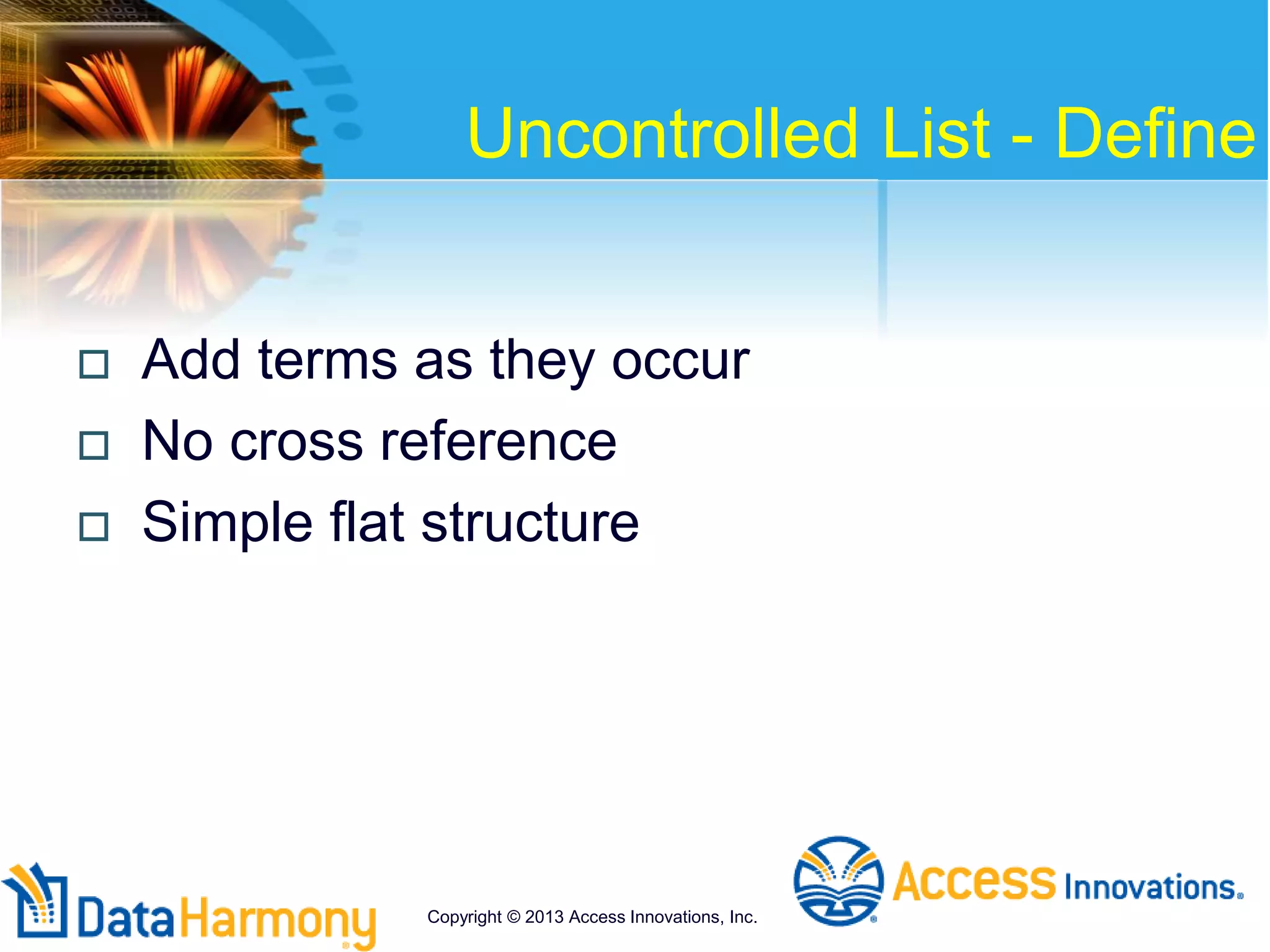 Uncontrolled List - Define

□ Add terms as they occur
□ No cross reference
□ Simple flat structure

DataHarmony

Copyright © 2013 Access Innovations, Inc.

Access Innovations.